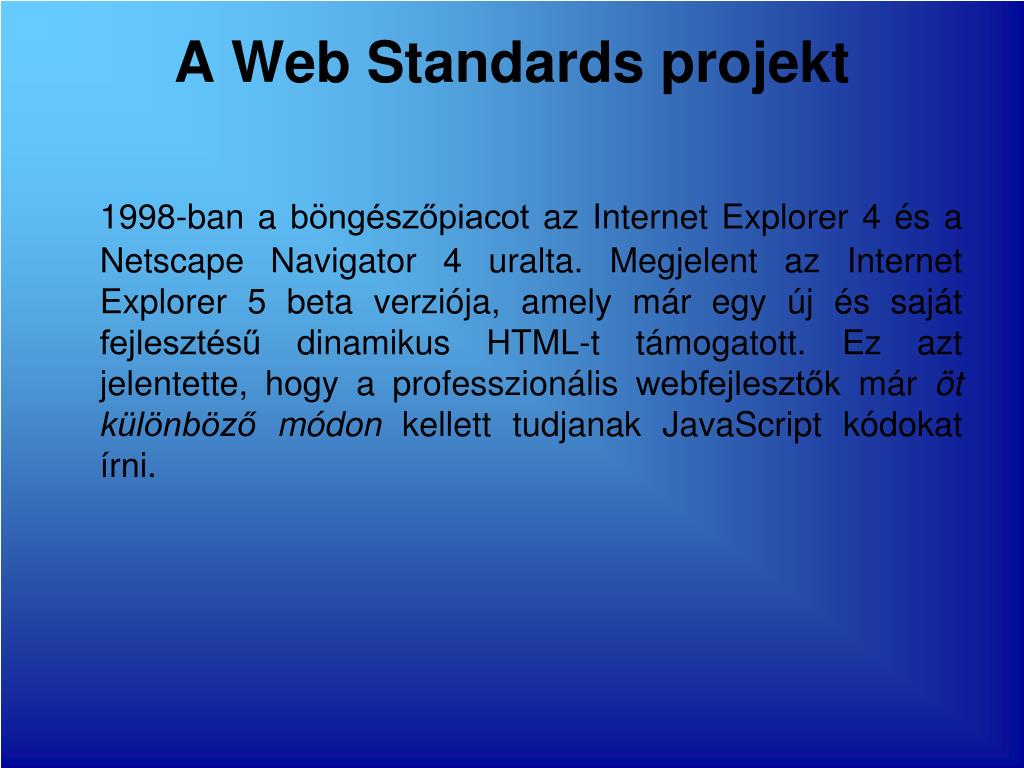 A Web Standards projekt

1998-ban a böngészőpiacot az Internet Explorer 4 és a Netscape Navigator 4 uralta. Megjelent az Internet Explorer 5 beta verziója, amely már egy új és saját fejlesztésű dinamikus HTML-t támogatott. Ez azt jelentette, hogy a professzionális webfejlesztők már öt különböző módon kellett tudjanak JavaScript kódokat írni.